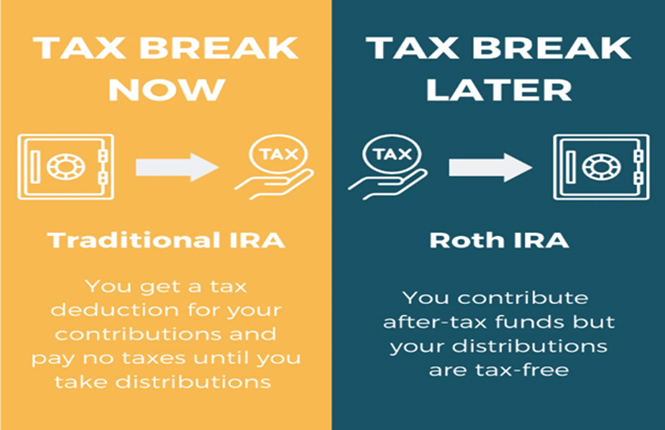 TAX BREAK NOW

TAX

Traditional IRA

You get a tax deduction for your contributions and pay no taxes until you take distributions

TAX BREAK LATER

TAX

Roth IRA

You contribute after-tax funds but your distributions are tax-free